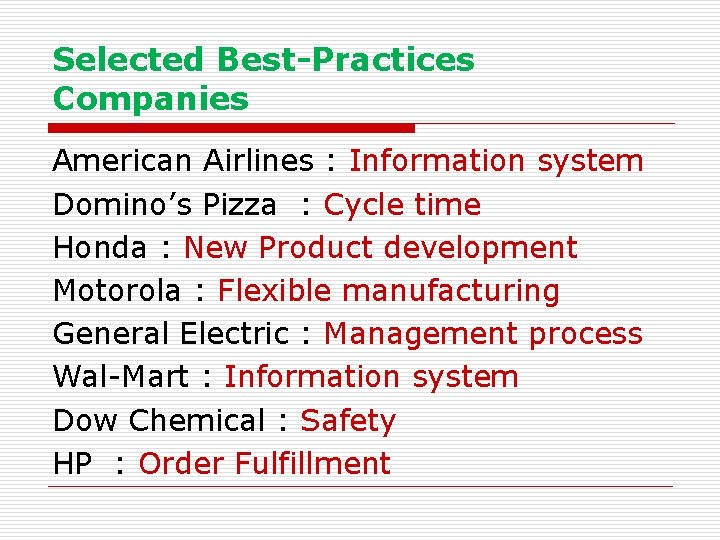 Selected Best-Practices Companies

American Airlines : Information system
Domino's Pizza : Cycle time
Honda : New Product development
Motorola : Flexible manufacturing
General Electric : Management process
Wal-Mart : Information system
Dow Chemical : Safety
HP : Order Fulfillment